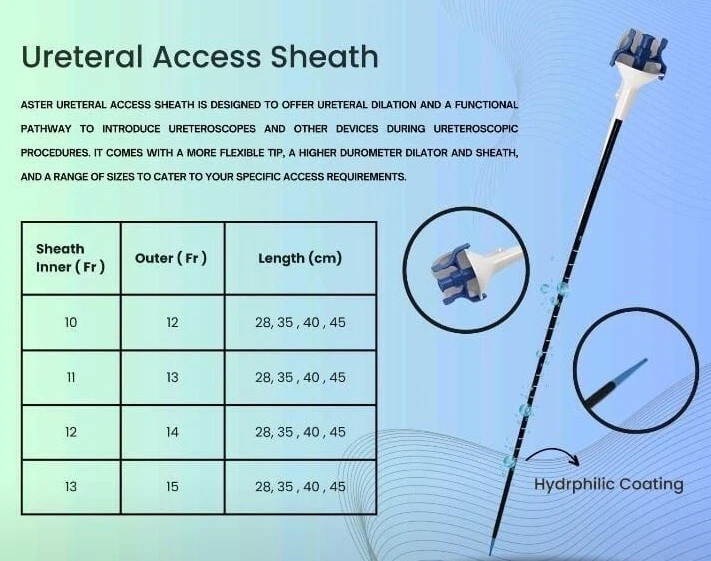 Ureteral Access Sheath

ASTER URETERAL ACCESS SHEATH IS DESIGNED TO OFFER URETERAL DILATION AND A FUNCTIONAL PATHWAY TO INTRODUCE URETEROSCOPES AND OTHER DEVICES DURING URETEROSCOPIC PROCEDURES. IT COMES WITH A MORE FLEXIBLE TIP, A HIGHER DUROMETER DILATOR AND SHEATH, AND A RANGE OF SIZES TO CATER TO YOUR SPECIFIC ACCESS REQUIREMENTS.

| Sheath Inner ( Fr ) | Outer ( Fr ) | Length (cm) |
|---|---|---|
| 10 | 12 | 28, 35 , 40 , 45 |
| 11 | 13 | 28, 35 , 40 , 45 |
| 12 | 14 | 28, 35 , 40 , 45 |
| 13 | 15 | 28, 35 , 40 , 45 |

Hydrphilic Coating